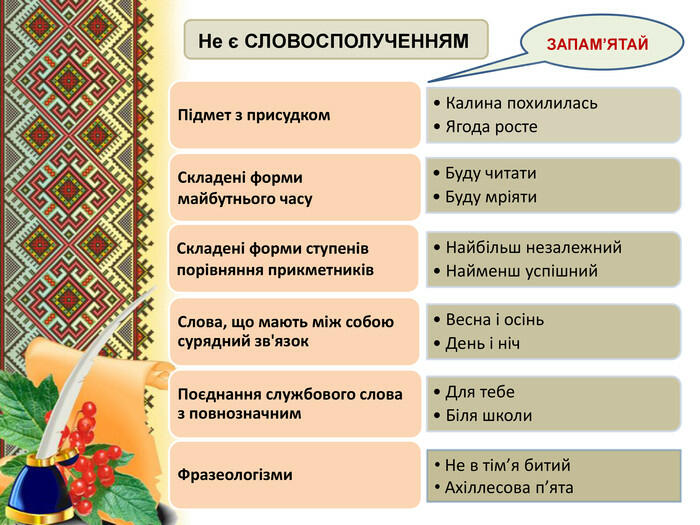 Не є СЛОВОСПОЛУЧЕННЯМ

ЗАПАМ'ЯТАЙ

Підмет з присудком

• Калина похилилась
• Ягода росте

Складені форми майбутнього часу

• Буду читати
• Буду мріяти

Складені форми ступенів порівняння прикметників

• Найбільш незалежний
• Найменш успішний

Слова, що мають між собою сурядний зв'язок

• Весна і осінь
• День і ніч

Поєднання службового слова з повнозначним

• Для тебе
• Біля школи

Фразеологізми

• Не в тім'я битий
• Ахіллесова п'ята